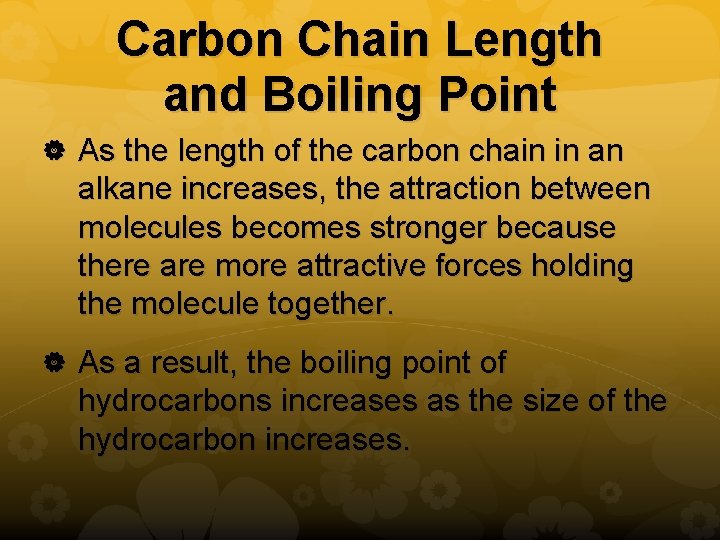 Carbon Chain Length and Boiling Point

As the length of the carbon chain in an alkane increases, the attraction between molecules becomes stronger because there are more attractive forces holding the molecule together.

As a result, the boiling point of hydrocarbons increases as the size of the hydrocarbon increases.